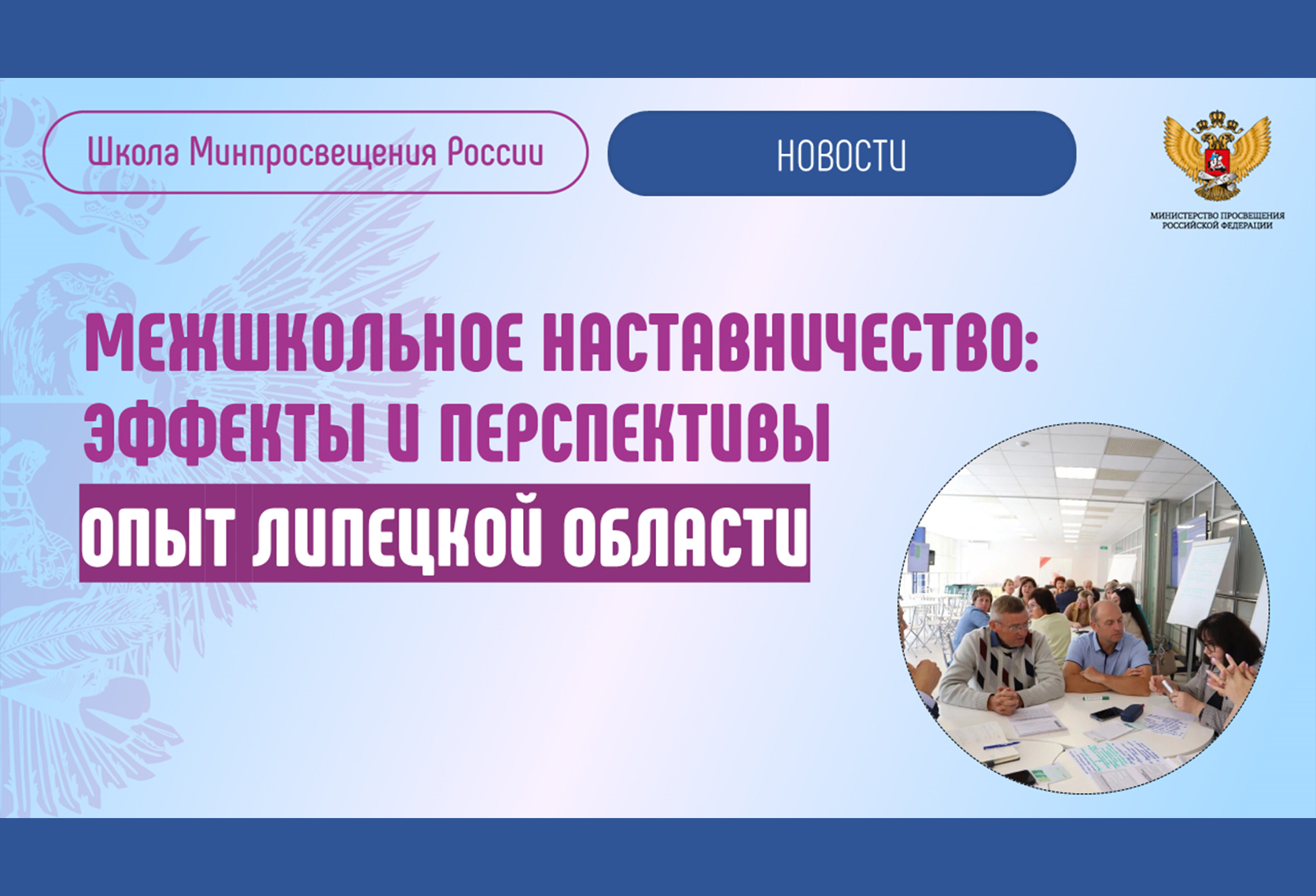 Школа Минпросвещения России

НОВОСТИ

МИНИСТЕРСТВО ПРОСВЕЩЕНИЯ РОССИЙСКОЙ ФЕДЕРАЦИИ

МЕЖШКОЛЬНОЕ НАСТАВНИЧЕСТВО: ЭФФЕКТЫ И ПЕРСПЕКТИВЫ

ОПЫТ ЛИПЕЦКОЙ ОБЛАСТИ